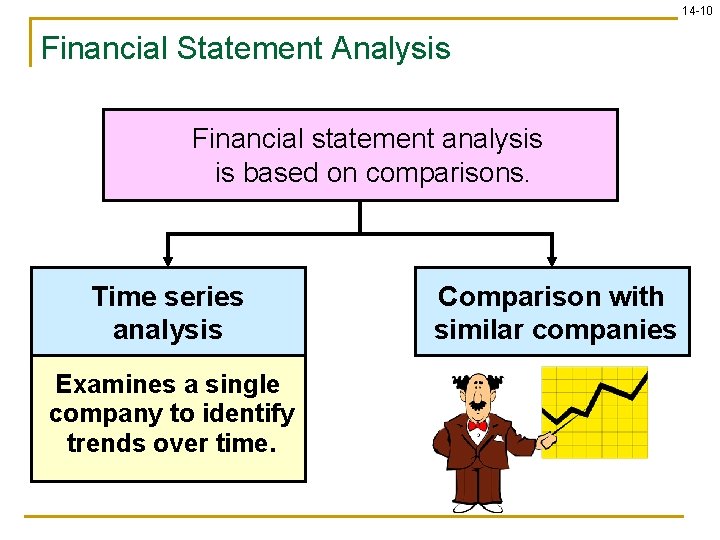 14-10

Financial Statement Analysis

Financial statement analysis is based on comparisons.

Time series analysis

Examines a single company to identify trends over time.

Comparison with similar companies